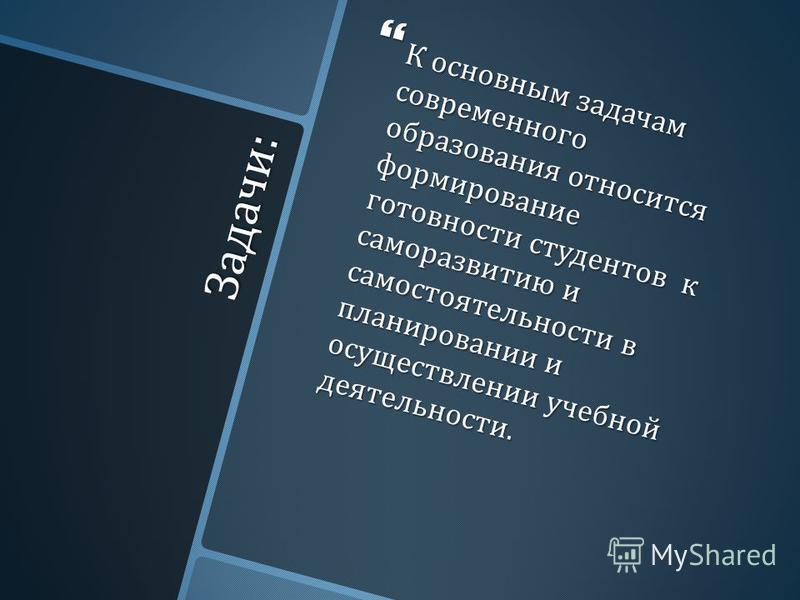 Задачи:

К основным задачам современного образования относится формирование готовности студентов к саморазвитию и самостоятельности в планировании и осуществлении учебной деятельности.

MyShared